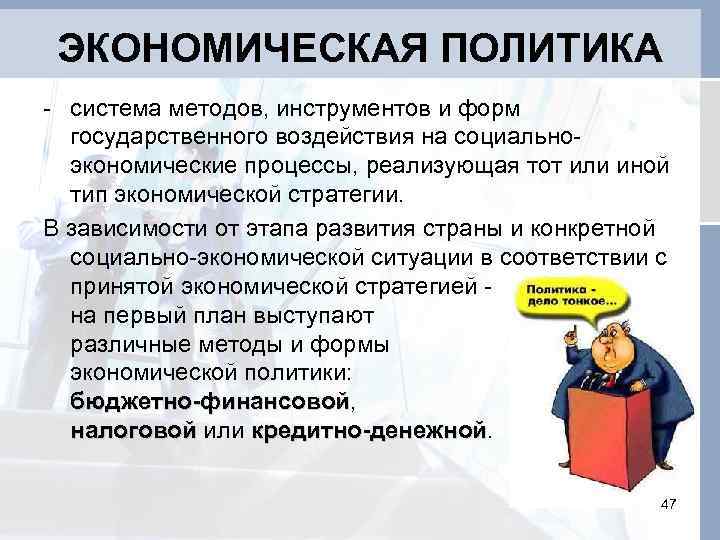 ЭКОНОМИЧЕСКАЯ ПОЛИТИКА

- система методов, инструментов и форм государственного воздействия на социально-экономические процессы, реализующая тот или иной тип экономической стратегии.

В зависимости от этапа развития страны и конкретной социально-экономической ситуации в соответствии с принятой экономической стратегией - на первый план выступают различные методы и формы экономической политики: бюджетно-финансовой, налоговой или кредитно-денежной.

Политика - дело тонкое...

47